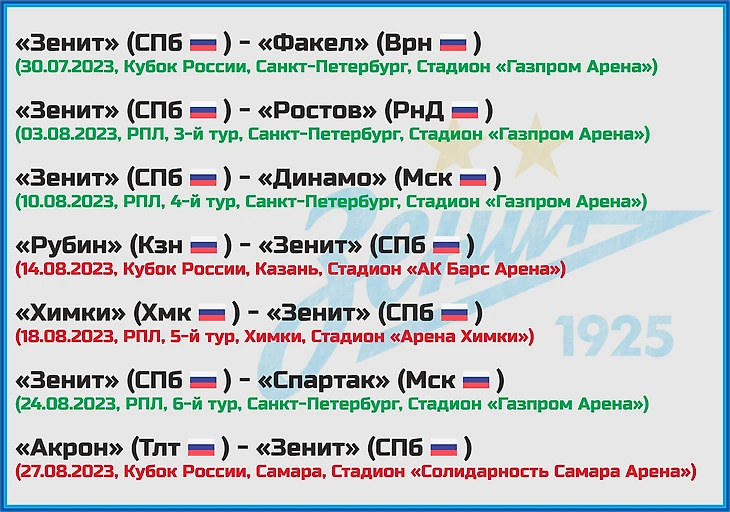 «Зенит» (СПб ) - «Факел» (Врн )
(30.07.2023, Кубок России, Санкт-Петербург, Стадион «Газпром Арена»)

«Зенит» (СПб ) - «Ростов» (РнД )
(03.08.2023, РПЛ, 3-й тур, Санкт-Петербург, Стадион «Газпром Арена»)

«Зенит» (СПб ) - «Динамо» (Мск )
(10.08.2023, РПЛ, 4-й тур, Санкт-Петербург, Стадион «Газпром Арена»)

«Рубин» (Кзн ) - «Зенит» (СПб )
(14.08.2023, Кубок России, Казань, Стадион «АК Барс Арена»)

«Химки» (Хмк ) - «Зенит» (СПб )
(18.08.2023, РПЛ, 5-й тур, Химки, Стадион «Арена Химки»)

«Зенит» (СПб ) - «Спартак» (Мск )
(24.08.2023, РПЛ, 6-й тур, Санкт-Петербург, Стадион «Газпром Арена»)

«Акрон» (Тлт ) - «Зенит» (СПб )
(27.08.2023, Кубок России, Самара, Стадион «Солидарность Самара Арена»)

Зенит
1925